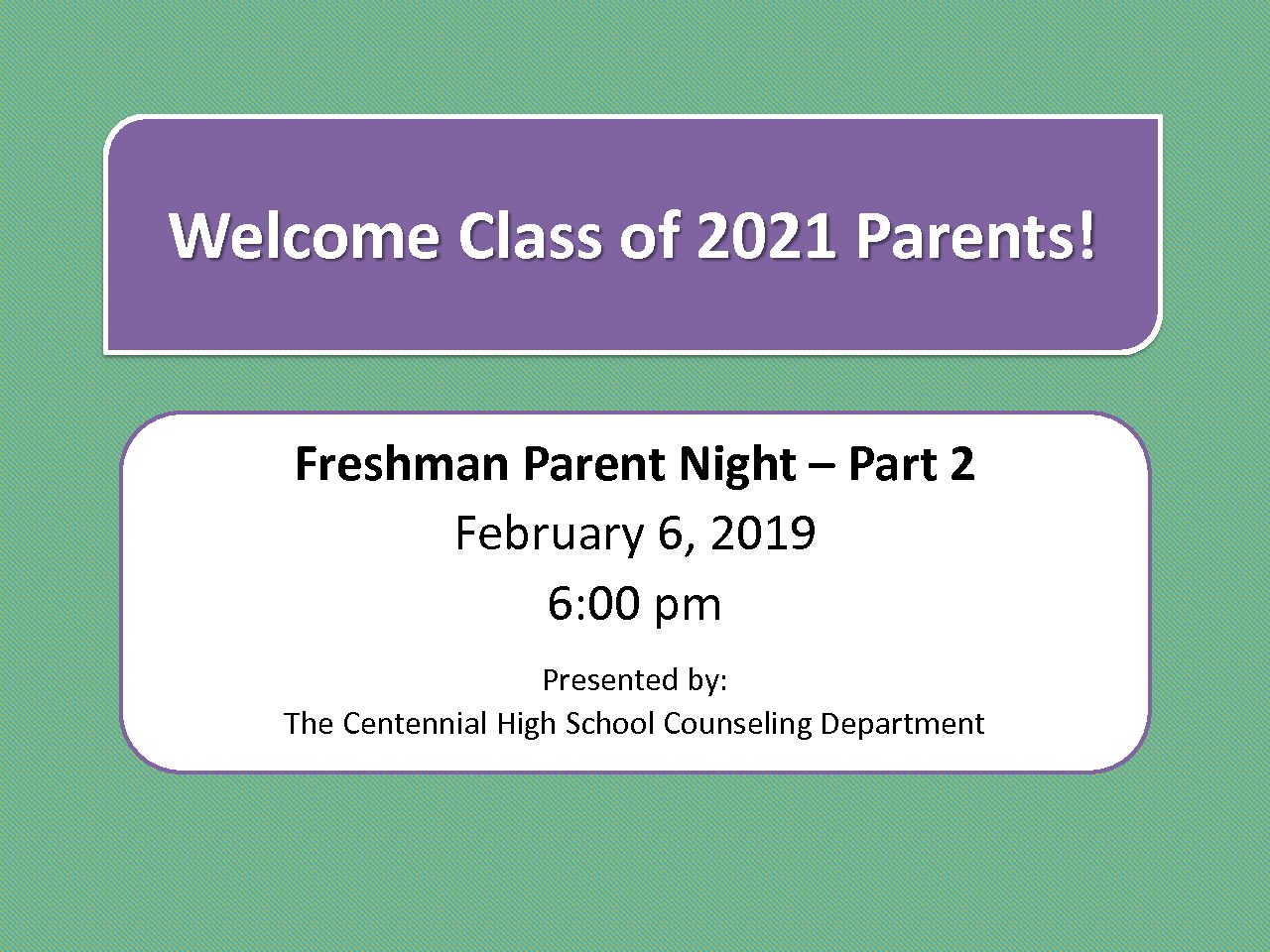 Welcome Class of 2021 Parents!

Freshman Parent Night – Part 2
February 6, 2019
6:00 pm

Presented by:
The Centennial High School Counseling Department